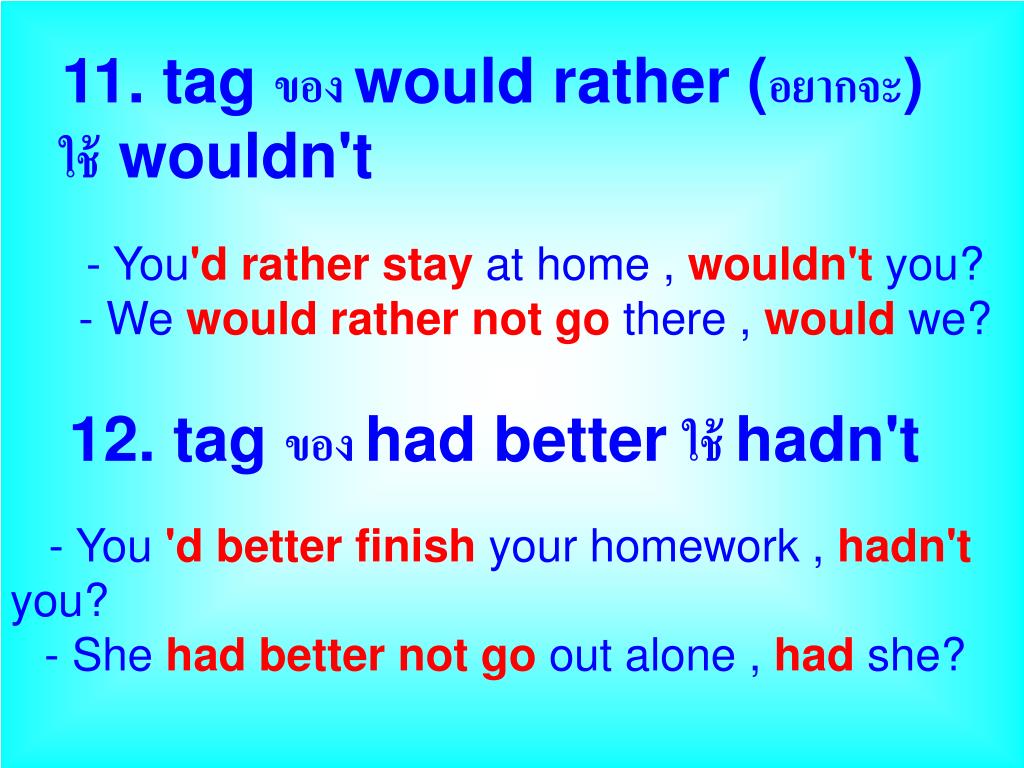 11. tag ของ would rather (อยากจะ) ใช้ wouldn't

- You'd rather stay at home , wouldn't you?
- We would rather not go there , would we?

12. tag ของ had better ใช้ hadn't

- You 'd better finish your homework , hadn't you?
- She had better not go out alone , had she?